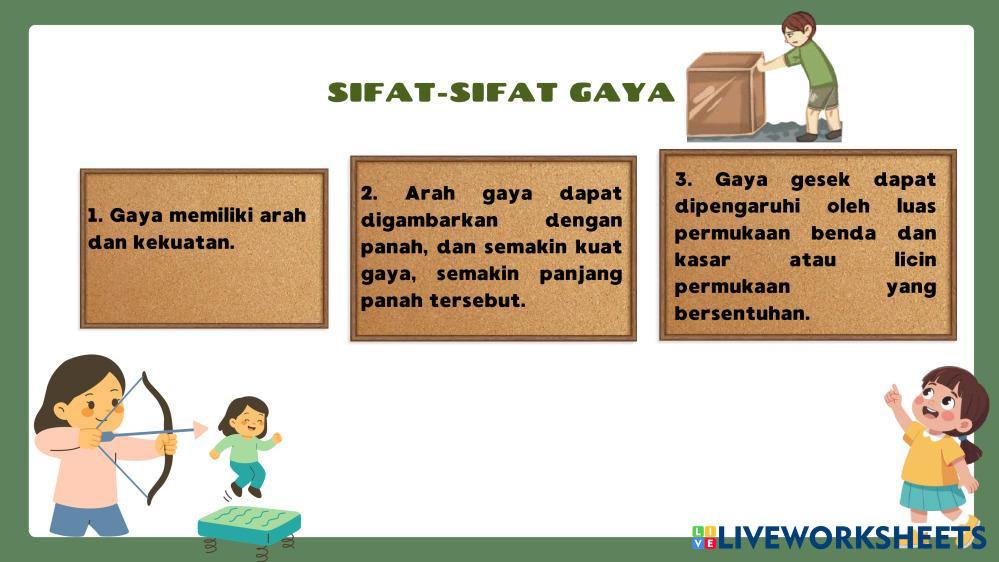 SIFAT-SIFAT GAYA

1. Gaya memiliki arah dan kekuatan.

2. Arah gaya dapat digambarkan dengan panah, dan semakin kuat gaya, semakin panjang panah tersebut.

3. Gaya gesek dapat dipengaruhi oleh luas permukaan benda dan kasar atau licin permukaan yang bersentuhan.

LIVEWORKSHEETS